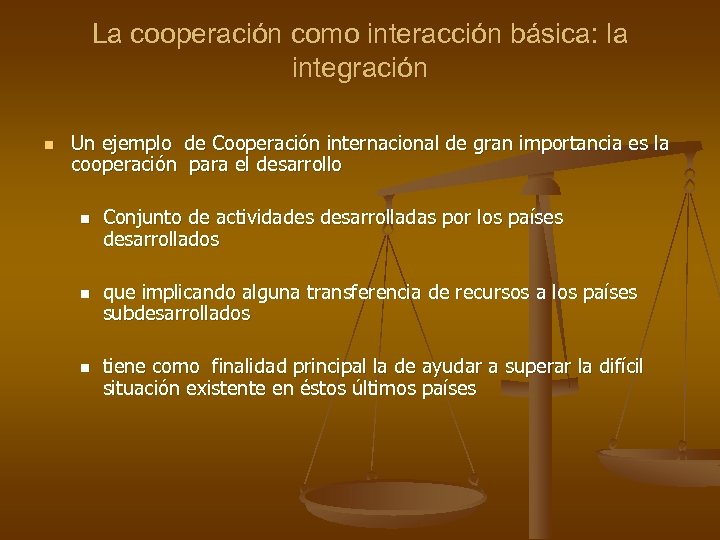 La cooperación como interacción básica: la integración

Un ejemplo de Cooperación internacional de gran importancia es la cooperación para el desarrollo

Conjunto de actividades desarrolladas por los países desarrollados

que implicando alguna transferencia de recursos a los países subdesarrollados

tiene como finalidad principal la de ayudar a superar la difícil situación existente en éstos últimos países